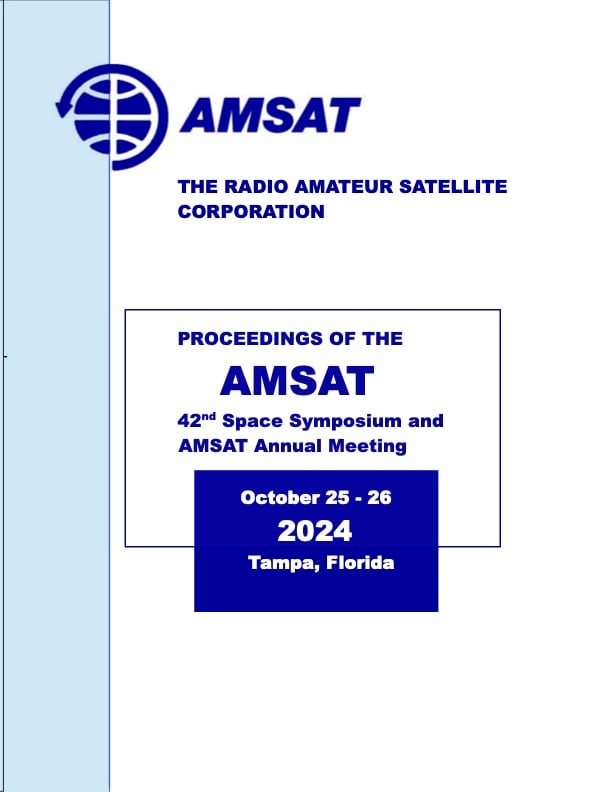 AMSAT

THE RADIO AMATEUR SATELLITE CORPORATION

PROCEEDINGS OF THE

AMSAT

42$^{nd}$ Space Symposium and AMSAT Annual Meeting

October 25 - 26

2024

Tampa, Florida